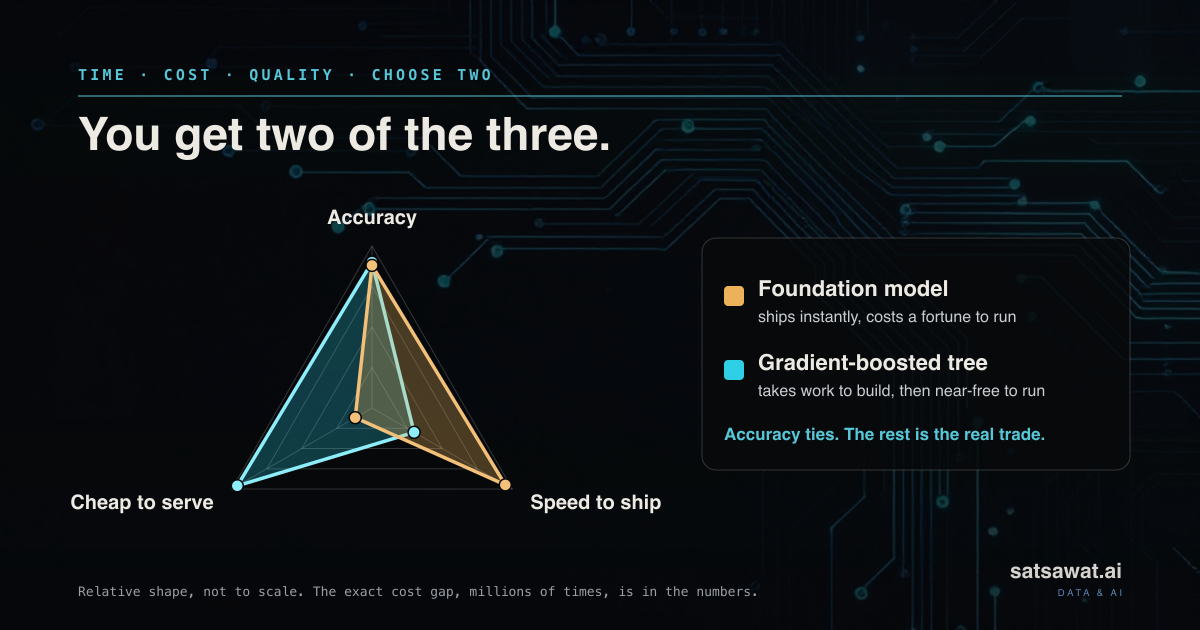 TIME · COST · QUALITY · CHOOSE TWO

You get two of the three.

Accuracy

Cheap to serve

Speed to ship

Foundation model
ships instantly, costs a fortune to run

Gradient-boosted tree
takes work to build, then near-free to run

Accuracy ties. The rest is the real trade.

Relative shape, not to scale. The exact cost gap, millions of times, is in the numbers.

satsawat.ai
DATA & AI